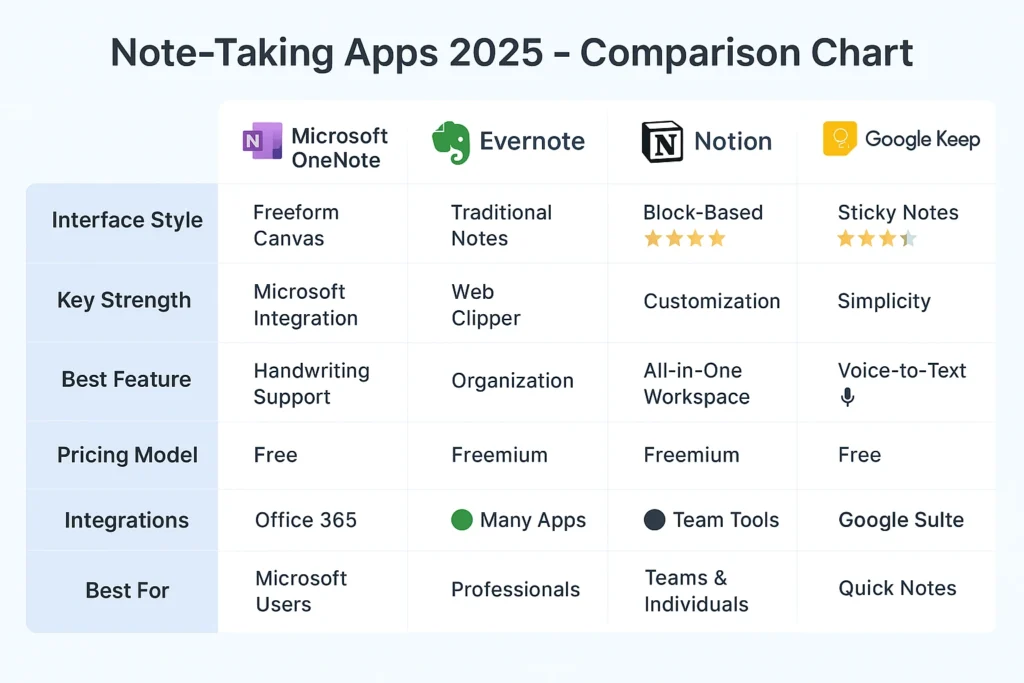 Note-Taking Apps 2025 - Comparison Chart

| | Microsoft OneNote | Evernote | Notion | Google Keep |
|---|---|---|---|---|
| Interface Style | Freeform Canvas | Traditional Notes | Block-Based | Sticky Notes |
| Key Strength | Microsoft Integration | Web Clipper | Customization | Simplicity |
| Best Feature | Handwriting Support | Organization | All-in-One Workspace | Voice-to-Text |
| Pricing Model | Free | Freemium | Freemium | Free |
| Integrations | Office 365 | Many Apps | Team Tools | Google Sulte |
| Best For | Microsoft Users | Professionals | Teams & Individuals | Quick Notes |